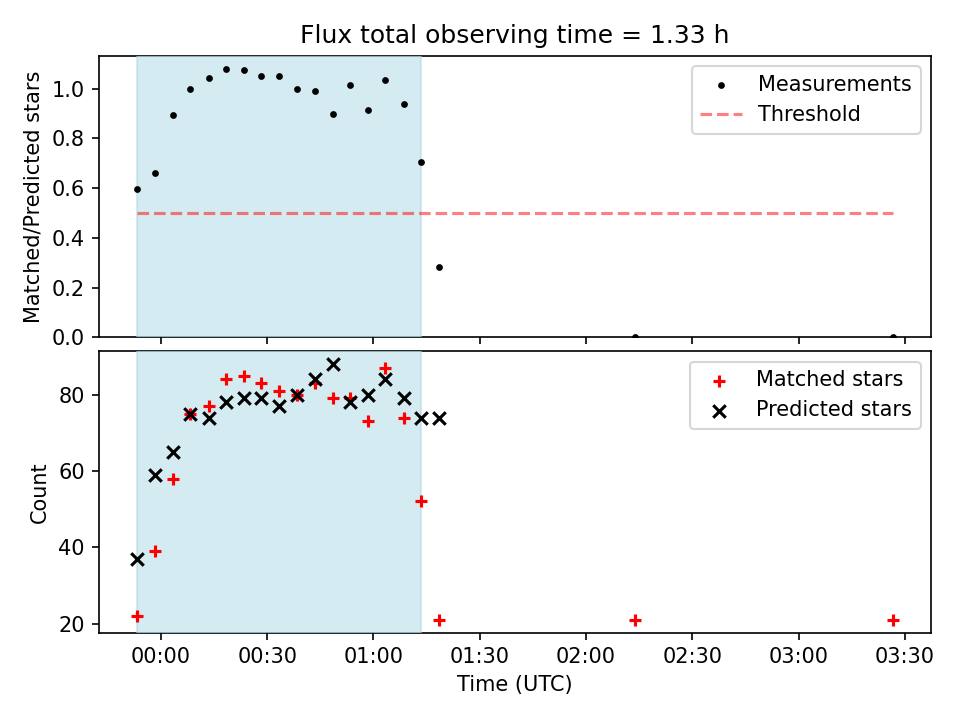 Flux total observing time = 1.33 h

Matched/Predicted stars

1.0
0.8
0.6
0.4
0.2
0.0

Measurements
Threshold

Count

80
60
40
20

Matched stars
Predicted stars

00:00
00:30
01:00
01:30
02:00
02:30
03:00
03:30

Time (UTC)